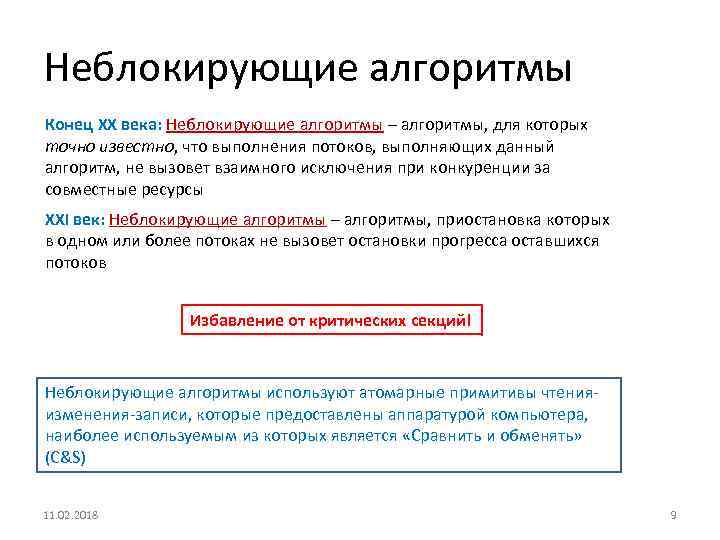 Неблокирующие алгоритмы

Конец XX века: Неблокирующие алгоритмы – алгоритмы, для которых точно известно, что выполнения потоков, выполняющих данный алгоритм, не вызовет взаимного исключения при конкуренции за совместные ресурсы

XXI век: Неблокирующие алгоритмы – алгоритмы, приостановка которых в одном или более потоках не вызовет остановки прогресса оставшихся потоков

Избавление от критических секций!

Неблокирующие алгоритмы используют атомарные примитивы чтения-изменения-записи, которые предоставлены аппаратурой компьютера, наиболее используемым из которых является «Сравнить и обменять» (C&S)

11.02.2018

9